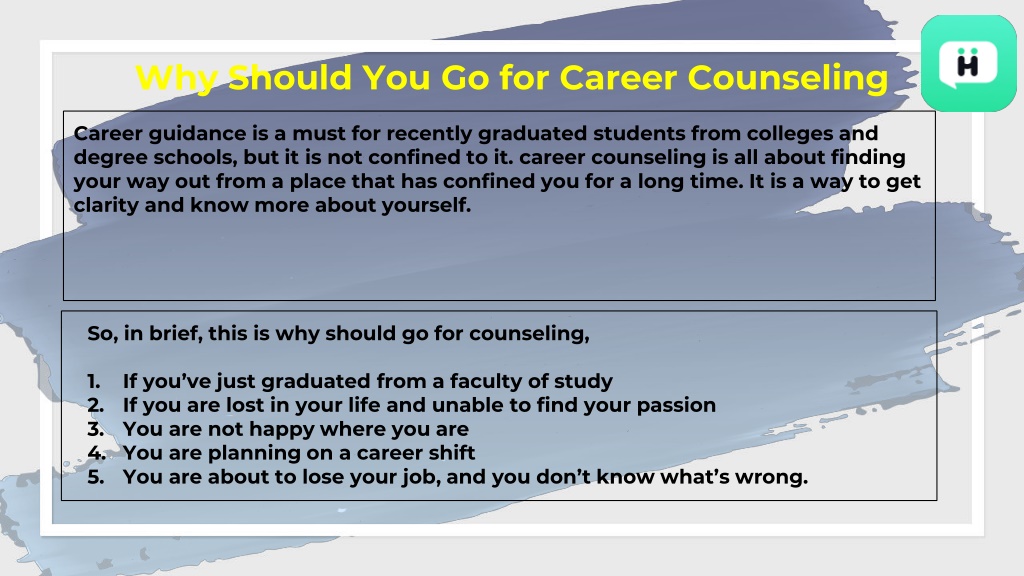 Why Should You Go for Career Counseling

Career guidance is a must for recently graduated students from colleges and degree schools, but it is not confined to it. career counseling is all about finding your way out from a place that has confined you for a long time. It is a way to get clarity and know more about yourself.

So, in brief, this is why should go for counseling,

1. If you've just graduated from a faculty of study
2. If you are lost in your life and unable to find your passion
3. You are not happy where you are
4. You are planning on a career shift
5. You are about to lose your job, and you don't know what's wrong.